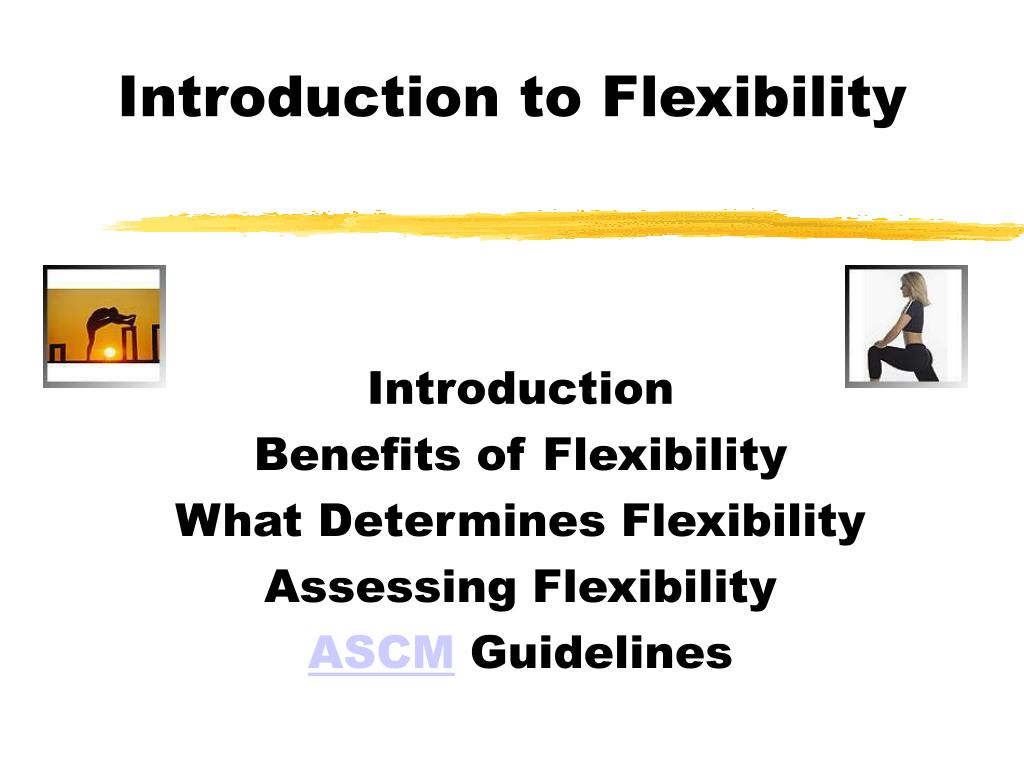 Introduction to Flexibility

Introduction
Benefits of Flexibility
What Determines Flexibility
Assessing Flexibility
ASCM Guidelines